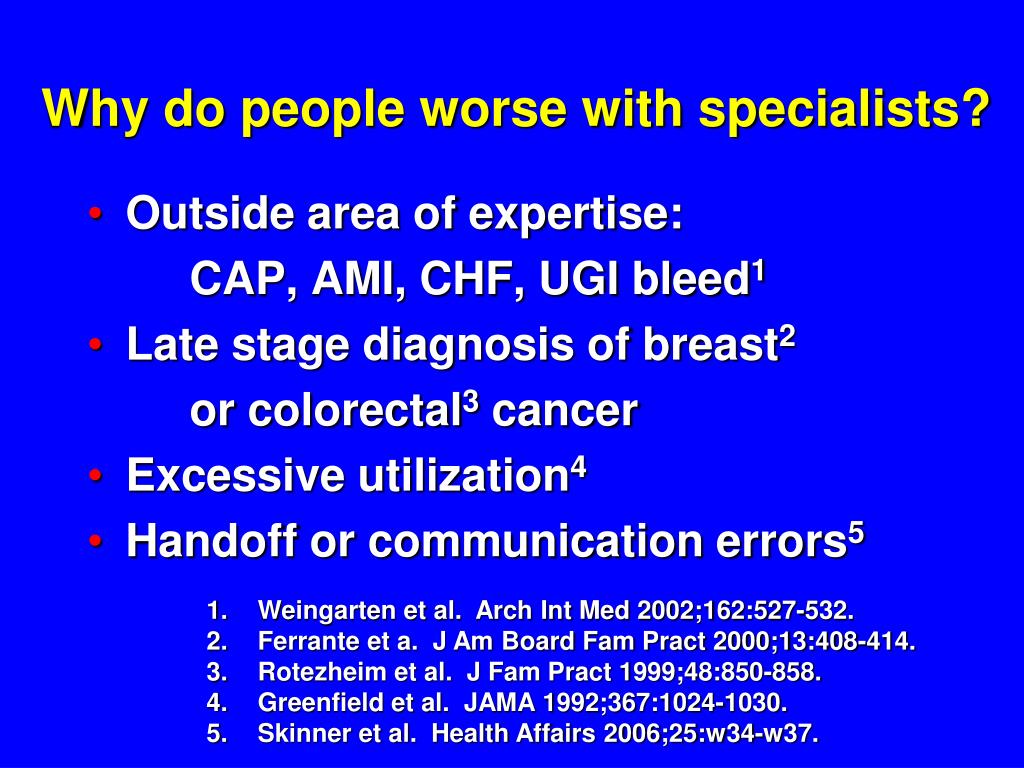 Why do people worse with specialists?

• Outside area of expertise:
CAP, AMI, CHF, UGI bleed$^1$
• Late stage diagnosis of breast$^2$ or colorectal$^3$ cancer
• Excessive utilization$^4$
• Handoff or communication errors$^5$

1. Weingarten et al. Arch Int Med 2002;162:527-532.
2. Ferrante et a. J Am Board Fam Pract 2000;13:408-414.
3. Rotezheim et al. J Fam Pract 1999;48:850-858.
4. Greenfield et al. JAMA 1992;367:1024-1030.
5. Skinner et al. Health Affairs 2006;25:w34-w37.